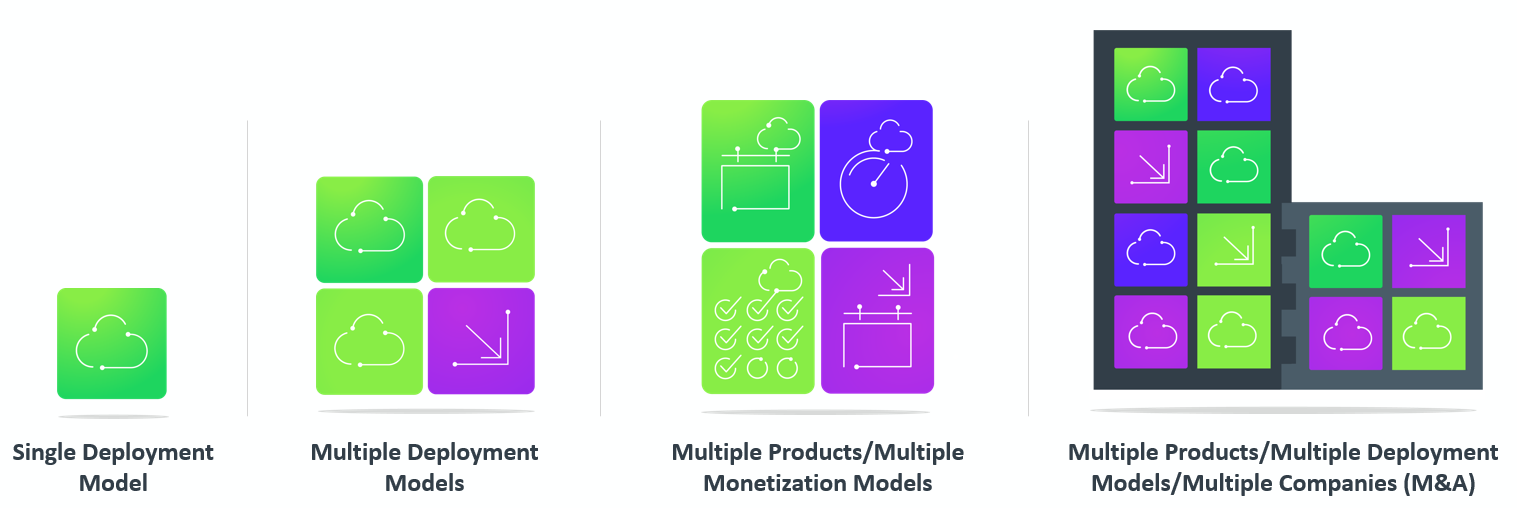 Single Deployment Model

Multiple Deployment Models

Multiple Products/Multiple Monetization Models

Multiple Products/Multiple Deployment Models/Multiple Companies (M&A)